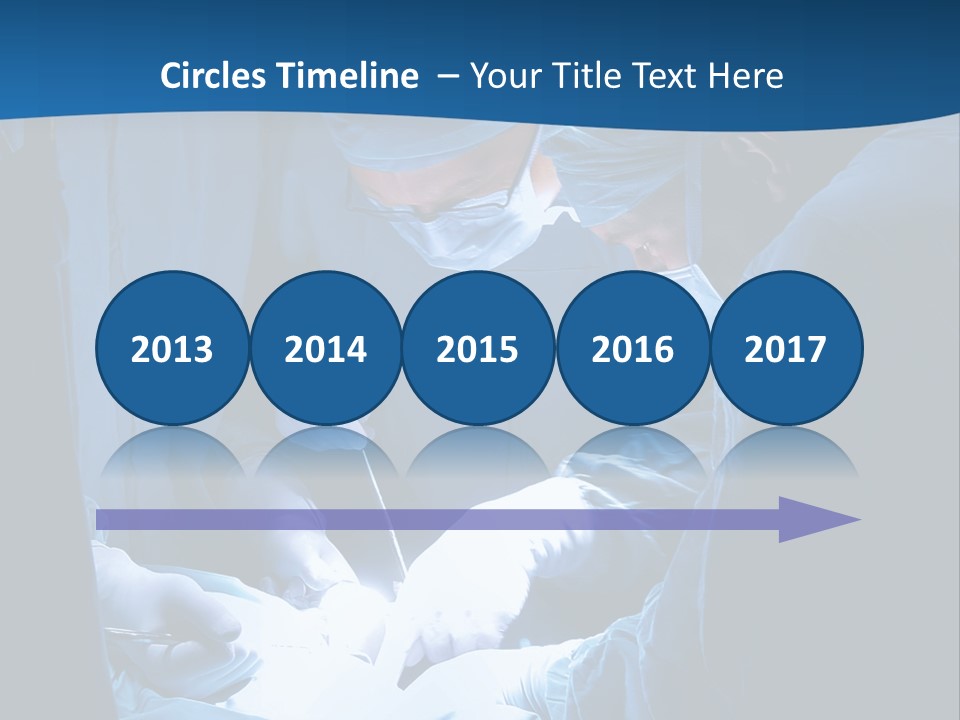 Circles Timeline – Your Title Text Here

2013
2014
2015
2016
2017